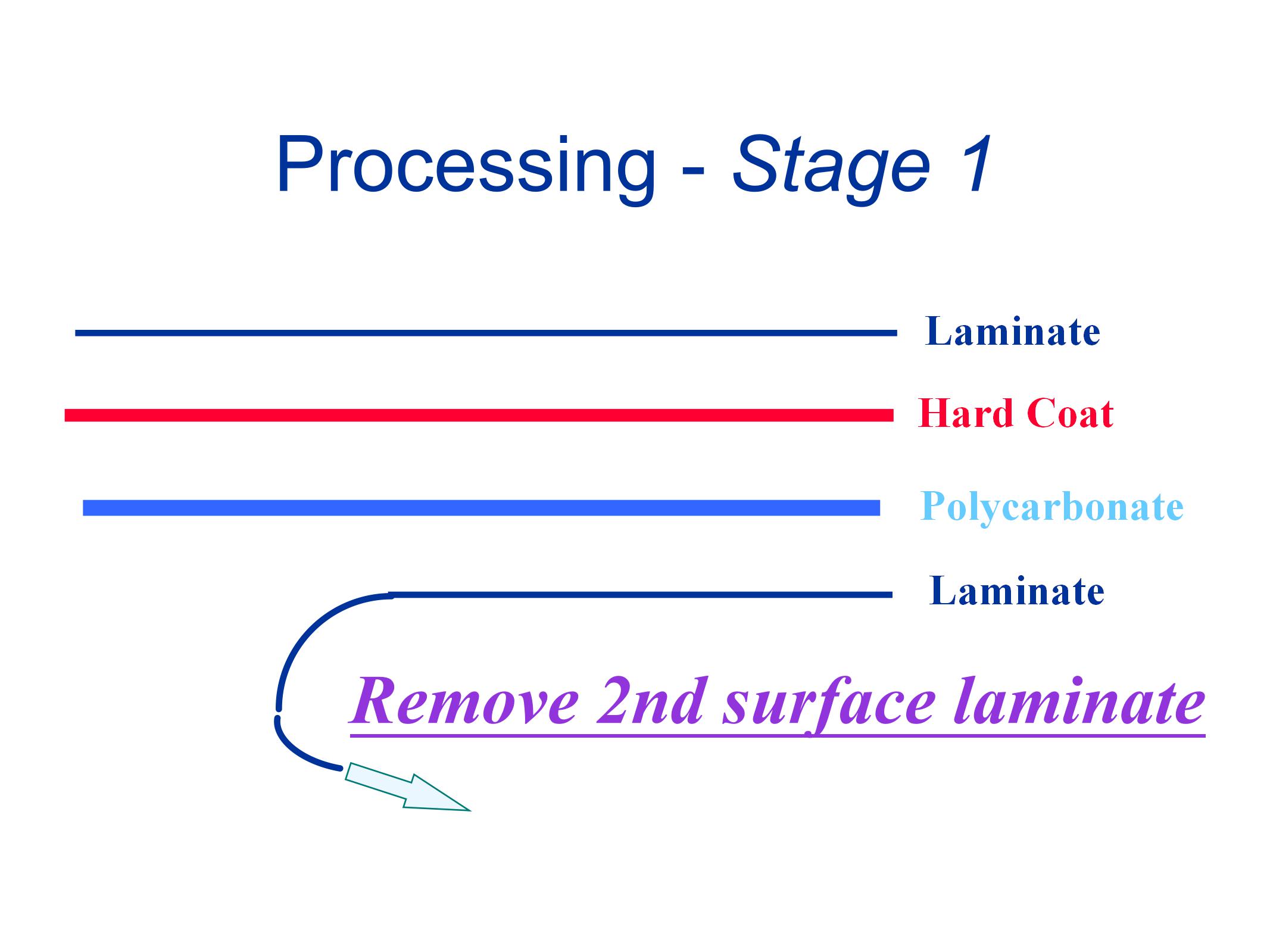 Processing - Stage 1

Laminate

Hard Coat

Polycarbonate

Laminate

Remove 2nd surface laminate